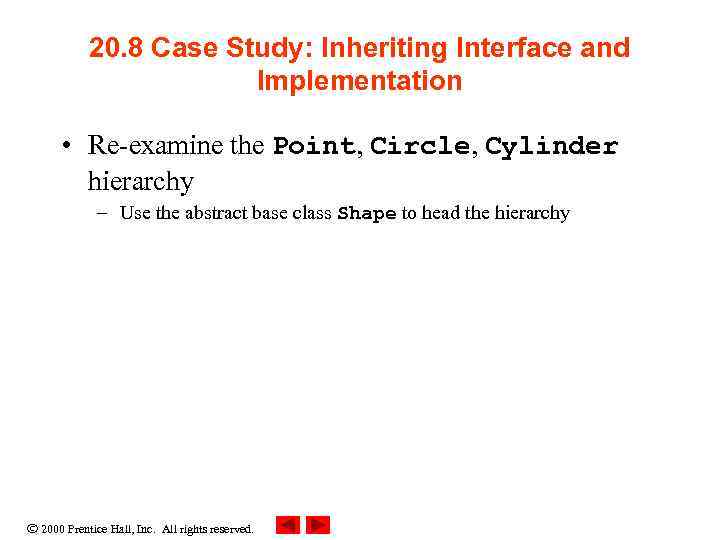 20.8 Case Study: Inheriting Interface and Implementation

• Re-examine the Point, Circle, Cylinder hierarchy

– Use the abstract base class Shape to head the hierarchy

© 2000 Prentice Hall, Inc. All rights reserved.